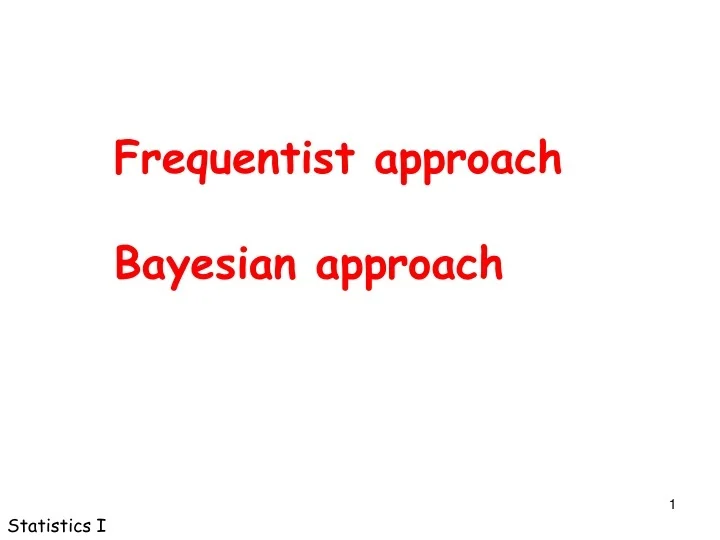 Frequentist approach

Bayesian approach

1

Statistics I